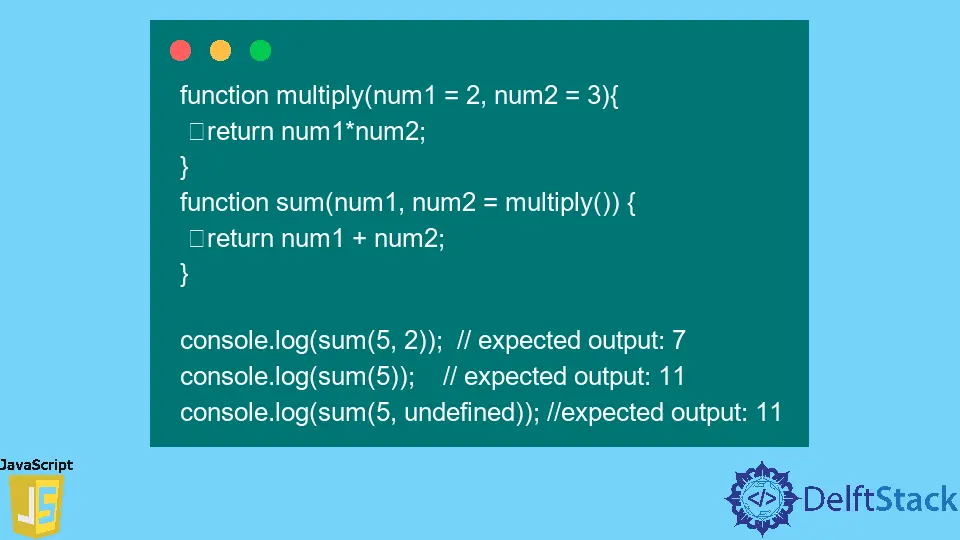 function multiply(num1 = 2, num2 = 3){
 return num1*num2;
}
function sum(num1, num2 = multiply()) {
 return num1 + num2;
}

console.log(sum(5, 2));  // expected output: 7
console.log(sum(5));    // expected output: 11
console.log(sum(5, undefined)); //expected output: 11

JavaScript
JS

</>
DelftStack